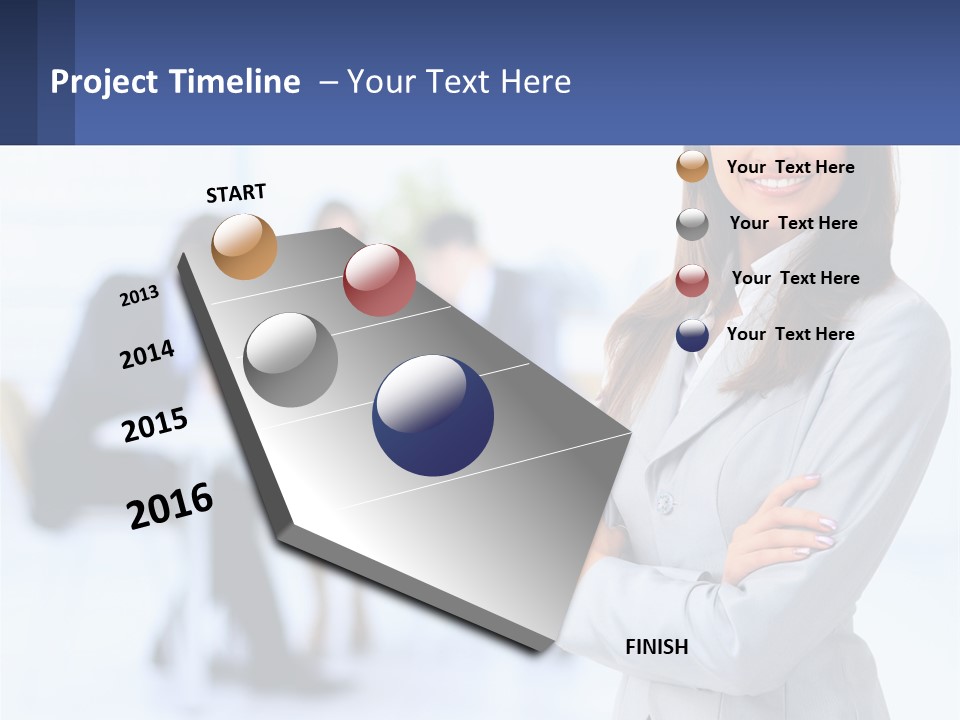 Project Timeline – Your Text Here

START

2013

2014

2015

2016

FINISH

Your Text Here

Your Text Here

Your Text Here

Your Text Here